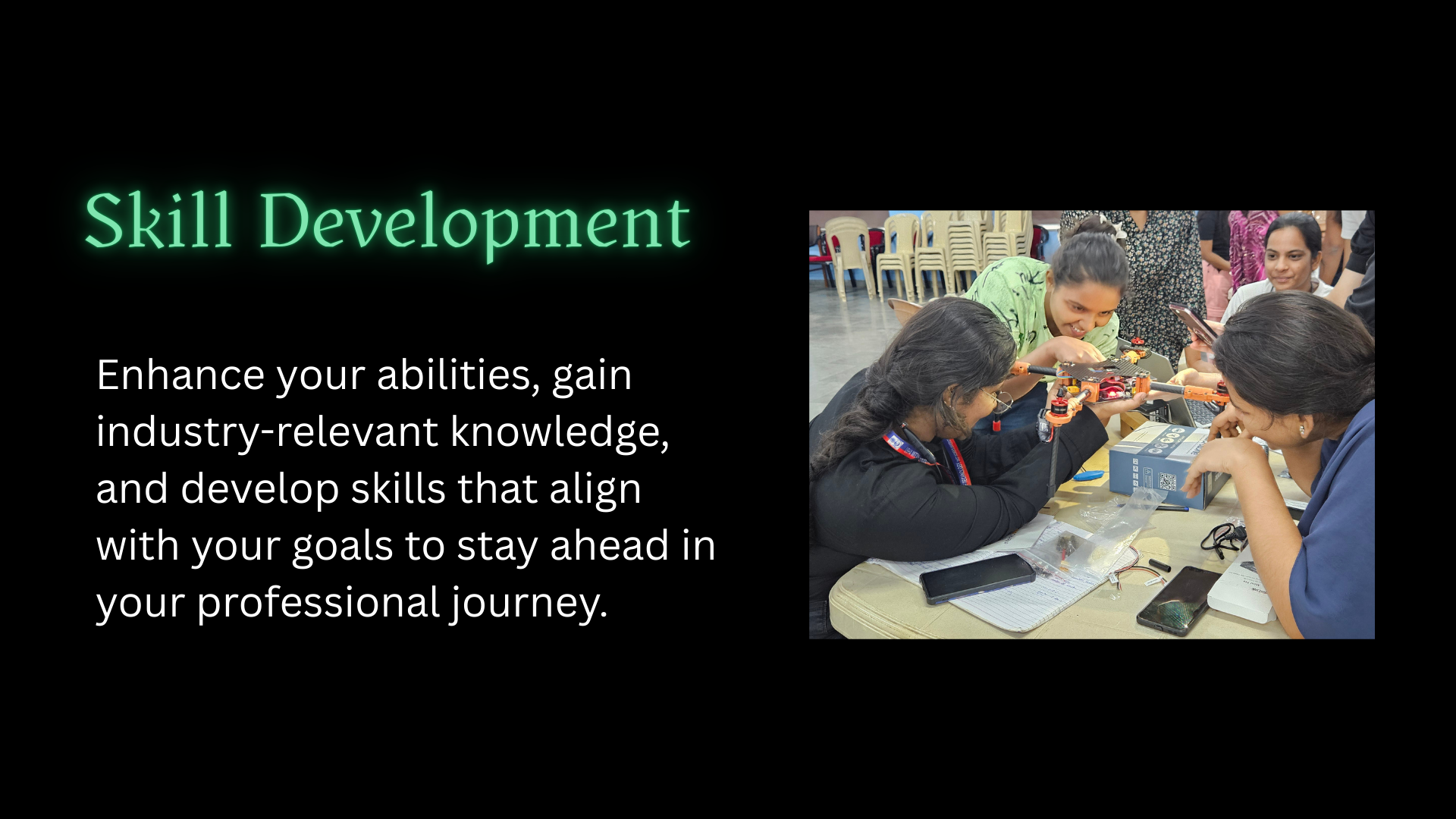 Skill Development

Enhance your abilities, gain industry-relevant knowledge, and develop skills that align with your goals to stay ahead in your professional journey.